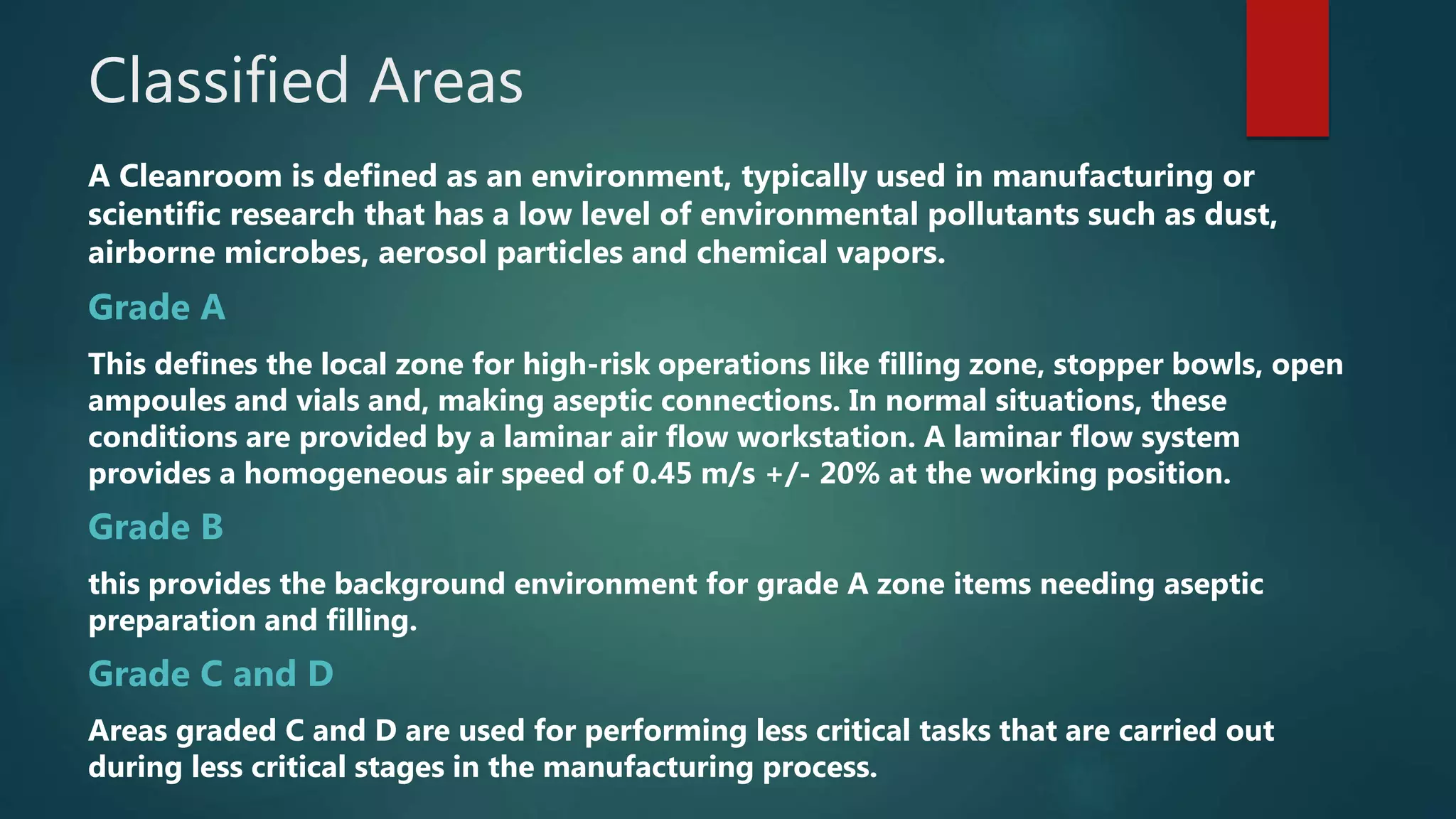 Classified Areas

A Cleanroom is defined as an environment, typically used in manufacturing or scientific research that has a low level of environmental pollutants such as dust, airborne microbes, aerosol particles and chemical vapors.

Grade A

This defines the local zone for high-risk operations like filling zone, stopper bowls, open ampoules and vials and, making aseptic connections. In normal situations, these conditions are provided by a laminar air flow workstation. A laminar flow system provides a homogeneous air speed of 0.45 m/s +/- 20% at the working position.

Grade B

this provides the background environment for grade A zone items needing aseptic preparation and filling.

Grade C and D

Areas graded C and D are used for performing less critical tasks that are carried out during less critical stages in the manufacturing process.